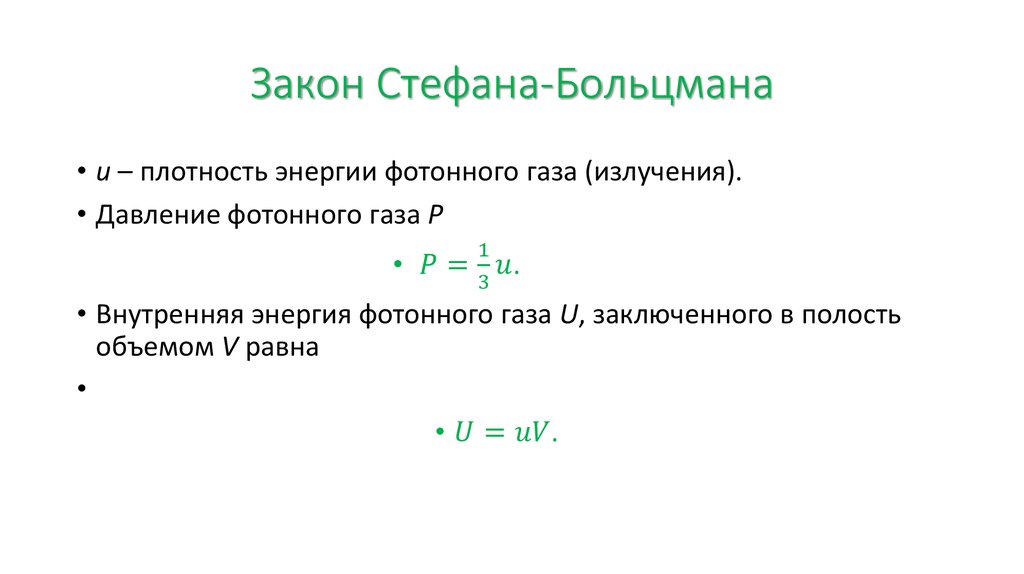 Закон Стефана-Больцмана

• u – плотность энергии фотонного газа (излучения).

• Давление фотонного газа P

• $P = \frac{1}{3}u.$

• Внутренняя энергия фотонного газа U, заключенного в полость объемом V равна

•

• $U = uV.$